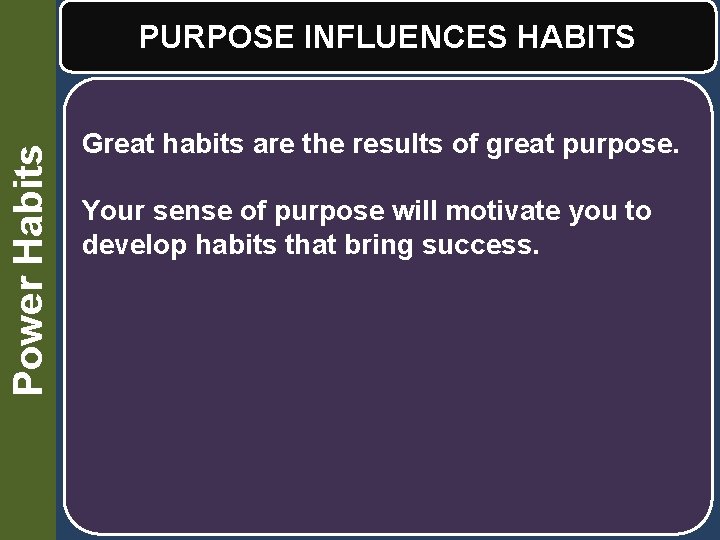 Power Habits

PURPOSE INFLUENCES HABITS

Great habits are the results of great purpose.

Your sense of purpose will motivate you to develop habits that bring success.